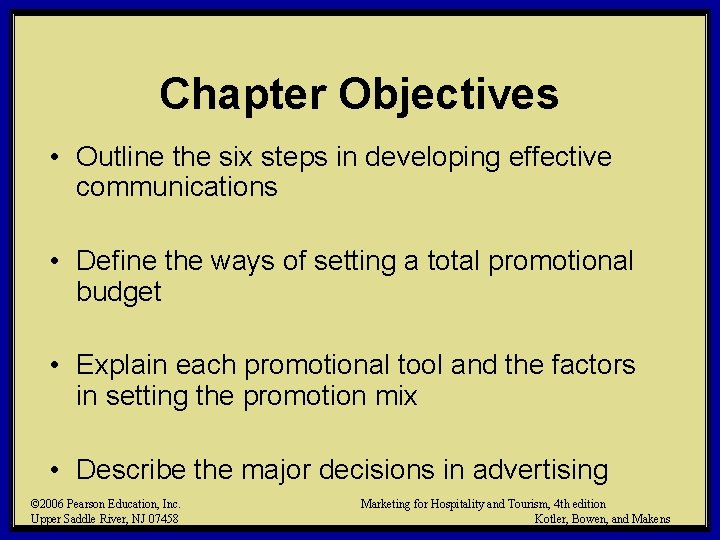 Chapter Objectives

• Outline the six steps in developing effective communications

• Define the ways of setting a total promotional budget

• Explain each promotional tool and the factors in setting the promotion mix

• Describe the major decisions in advertising

©2006 Pearson Education, Inc.
Upper Saddle River, NJ 07458

Marketing for Hospitality and Tourism, 4th edition
Kotler, Bowen, and Makens